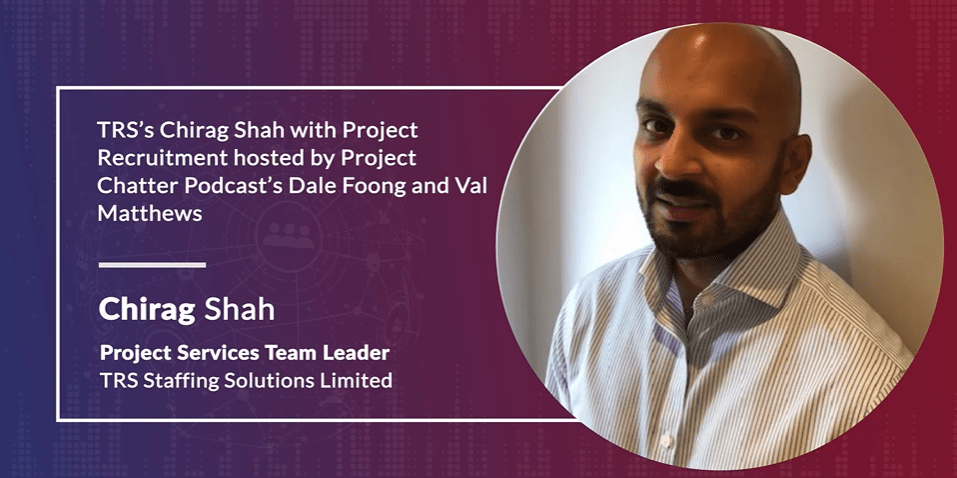 TRS's Chirag Shah with Project Recruitment hosted by Project Chatter Podcast's Dale Foong and Val Matthews

Chirag Shah

Project Services Team Leader
TRS Staffing Solutions Limited